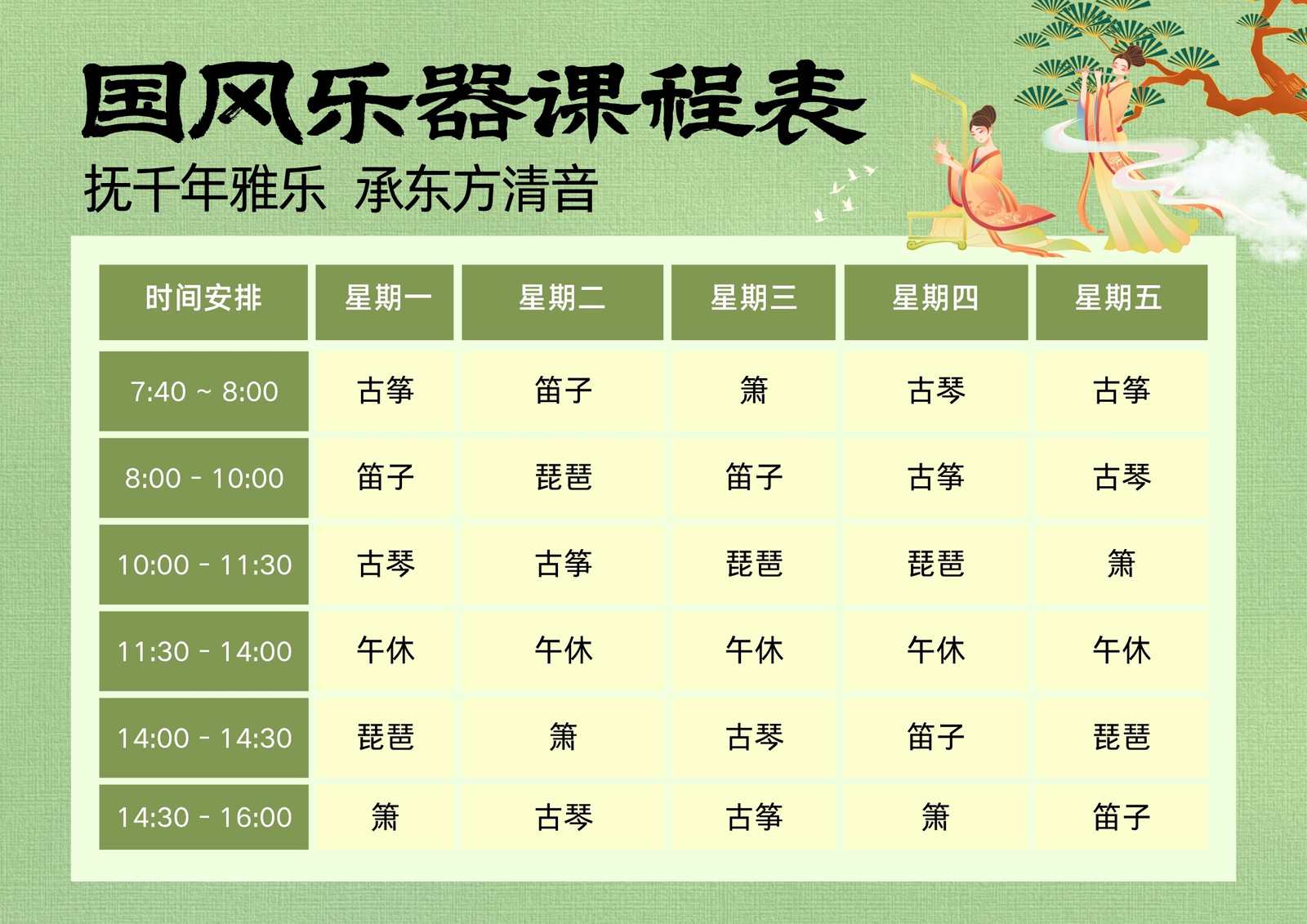 国风乐器课程表

抚千年雅乐 承东方清音

| 时间安排 | 星期一 | 星期二 | 星期三 | 星期四 | 星期五 |
|---|---|---|---|---|---|
| 7:40 ~ 8:00 | 古筝 | 笛子 | 箫 | 古琴 | 古筝 |
| 8:00 - 10:00 | 笛子 | 琵琶 | 笛子 | 古筝 | 古琴 |
| 10:00 - 11:30 | 古琴 | 古筝 | 琵琶 | 琵琶 | 箫 |
| 11:30 - 14:00 | 午休 | 午休 | 午休 | 午休 | 午休 |
| 14:00 - 14:30 | 琵琶 | 箫 | 古琴 | 笛子 | 琵琶 |
| 14:30 - 16:00 | 箫 | 古琴 | 古筝 | 箫 | 笛子 |